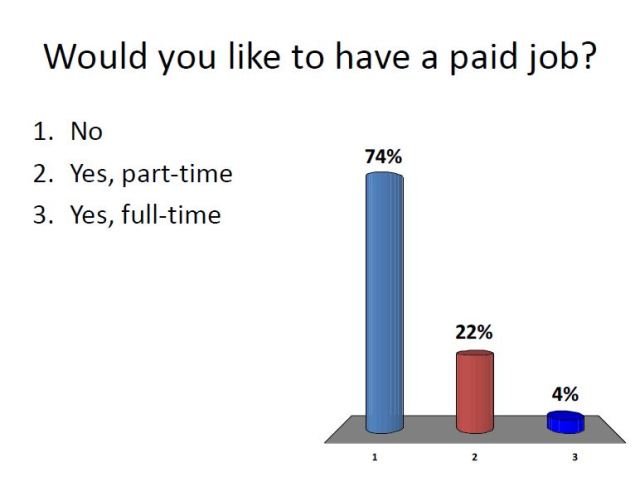 Would you like to have a paid job?

1. No
2. Yes, part-time
3. Yes, full-time

74%
22%
4%
1
2
3